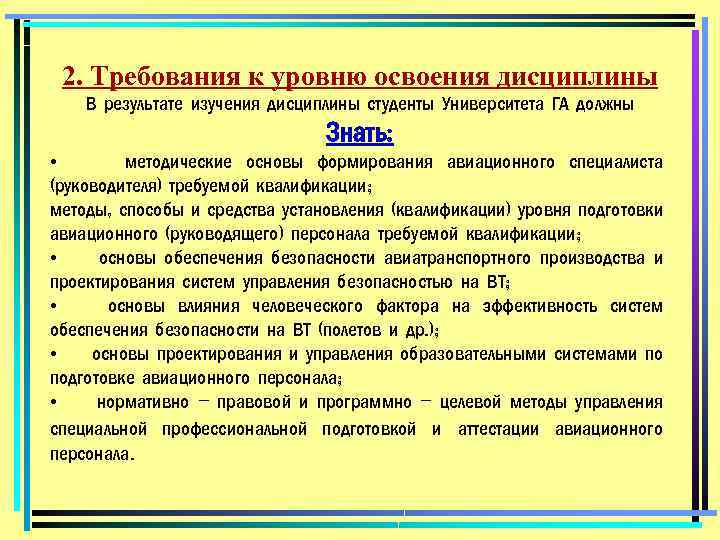 2. Требования к уровню освоения дисциплины

В результате изучения дисциплины студенты Университета ГА должны

Знать:

• методические основы формирования авиационного специалиста (руководителя) требуемой квалификации;
методы, способы и средства установления (квалификации) уровня подготовки авиационного (руководящего) персонала требуемой квалификации;

• основы обеспечения безопасности авиатранспортного производства и проектирования систем управления безопасностью на ВТ;

• основы влияния человеческого фактора на эффективность систем обеспечения безопасности на ВТ (полетов и др.);

• основы проектирования и управления образовательными системами по подготовке авиационного персонала;

• нормативно – правовой и программно – целевой методы управления специальной профессиональной подготовкой и аттестации авиационного персонала.